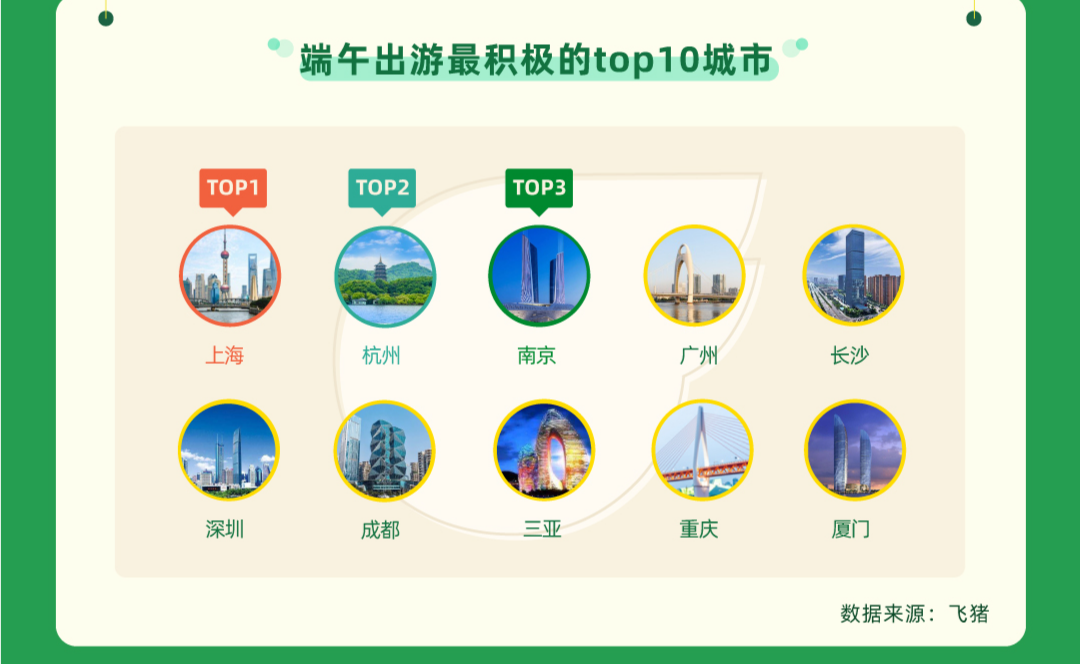 端午出游最积极的top10城市

TOP1
上海

TOP2
杭州

TOP3
南京

广州

长沙

深圳

成都

三亚

重庆

厦门

数据来源：飞猪